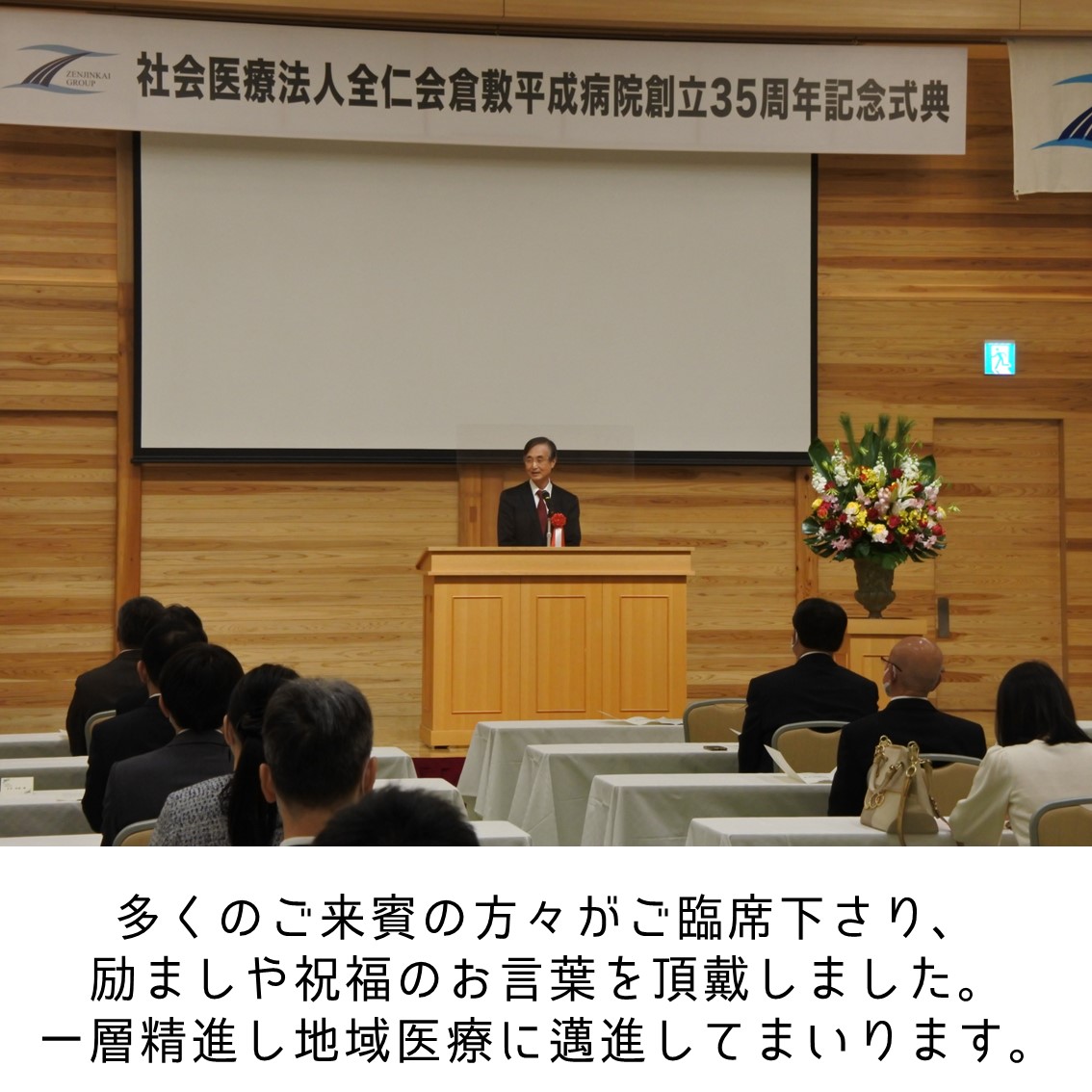 ZENJINKAI GROUP

社会医療法人全仁会倉敷平成病院創立35周年記念式典

多くのご来賓の方々がご臨席下さり、
励ましや祝福のお言葉を頂戴しました。
一層精進し地域医療に邁進してまいります。